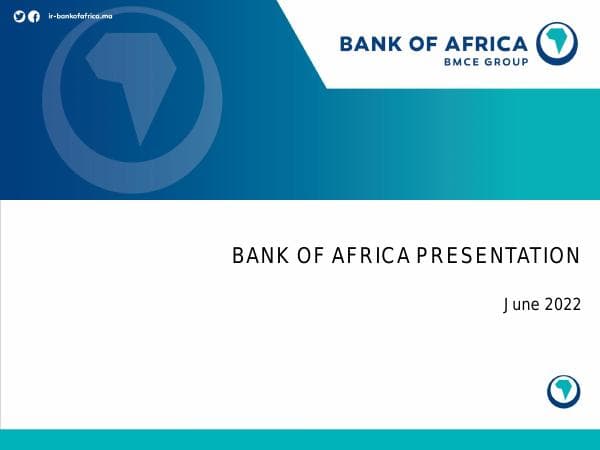 ir-bankofafrica.ma

BANK OF AFRICA
BMCE GROUP

BANK OF AFRICA PRESENTATION

June 2022